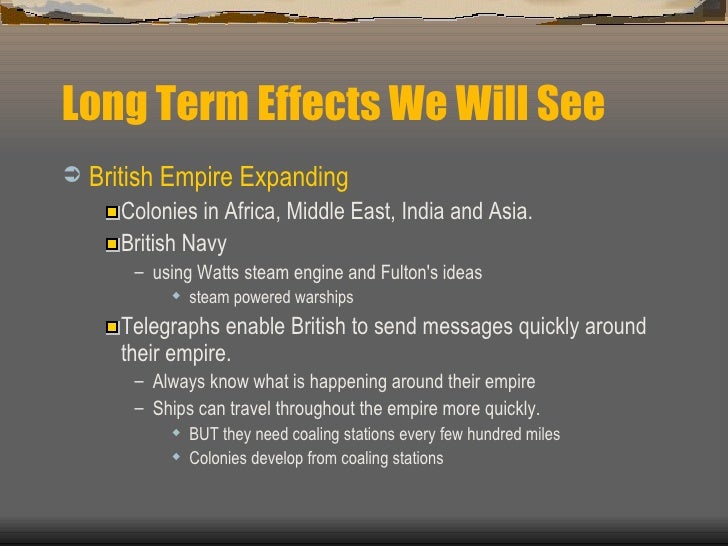 Long Term Effects We Will See

British Empire Expanding

Colonies in Africa, Middle East, India and Asia.

British Navy

– using Watts steam engine and Fulton's ideas

steam powered warships

Telegraphs enable British to send messages quickly around their empire.

– Always know what is happening around their empire

– Ships can travel throughout the empire more quickly.

BUT they need coaling stations every few hundred miles

Colonies develop from coaling stations